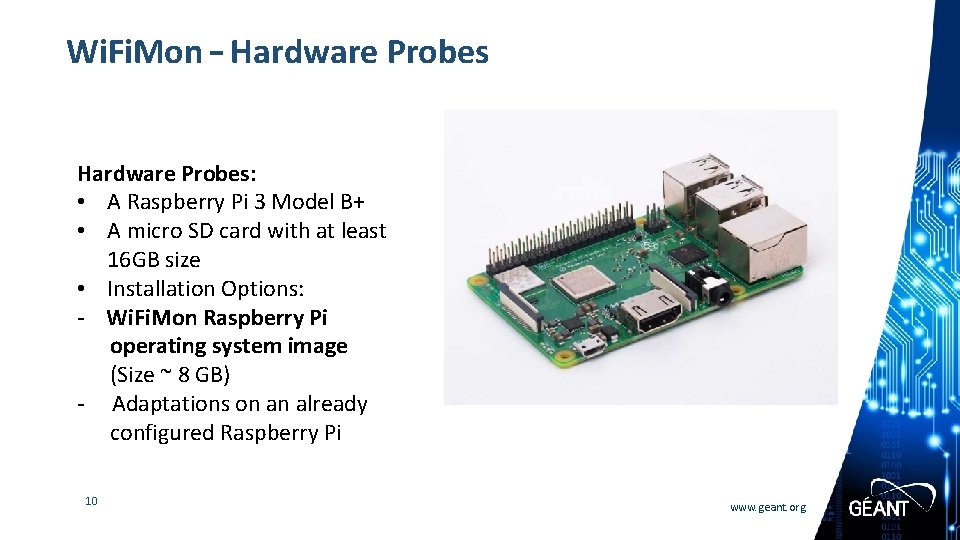 WiFiMon – Hardware Probes

Hardware Probes:
• A Raspberry Pi 3 Model B+
• A micro SD card with at least 16GB size
• Installation Options:
- WiFiMon Raspberry Pi operating system image (Size ~ 8 GB)
- Adaptations on an already configured Raspberry Pi

10

www.geant.org

GÉANT